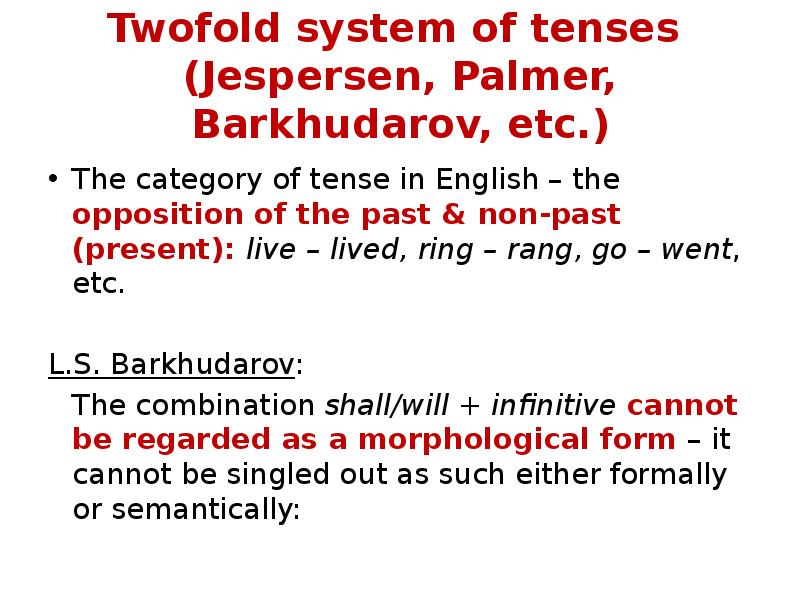 Twofold system of tenses (Jespersen, Palmer, Barkhudarov, etc.)

• The category of tense in English – the opposition of the past & non-past (present): live – lived, ring – rang, go – went, etc.

L.S. Barkhudarov:

The combination shall/will + infinitive cannot be regarded as a morphological form – it cannot be singled out as such either formally or semantically: